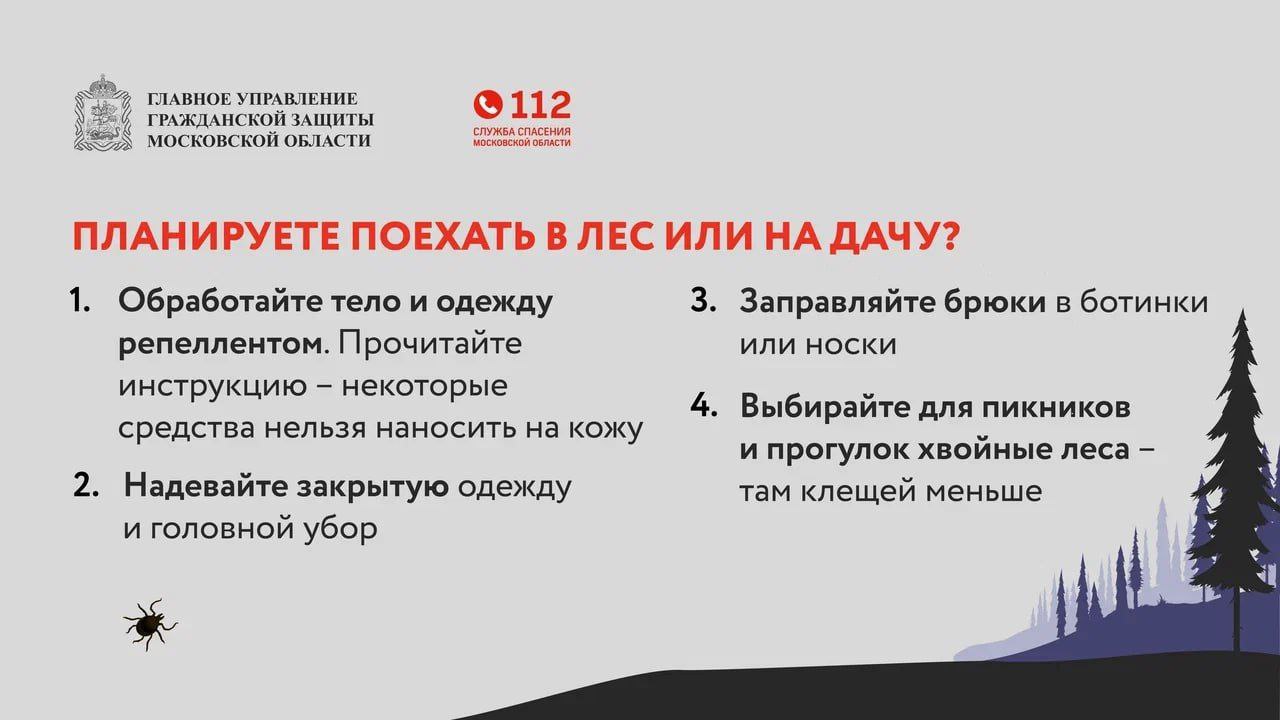 ГЛАВНОЕ УПРАВЛЕНИЕ
ГРАЖДАНСКОЙ ЗАЩИТЫ
МОСКОВСКОЙ ОБЛАСТИ

112
СЛУЖБА СПАСЕНИЯ
МОСКОВСКОЙ ОБЛАСТИ

ПЛАНИРУЕТЕ ПОЕХАТЬ В ЛЕС ИЛИ НА ДАЧУ?

1. Обработайте тело и одежду репеллентом. Прочитайте инструкцию – некоторые средства нельзя наносить на кожу

2. Надевайте закрытую одежду и головной убор

3. Заправляйте брюки в ботинки или носки

4. Выбирайте для пикников и прогулок хвойные леса – там клещей меньше